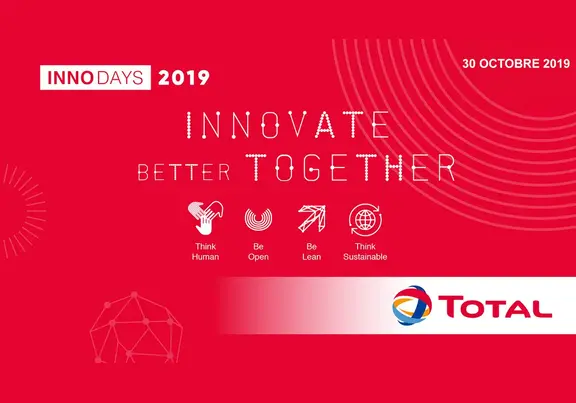 INNODAYS 2019

30 OCTOBRE 2019

INNOVATE
BETTER TOGETHER

Think Human

Be Open

Be Lean

Think Sustainable

TOTAL